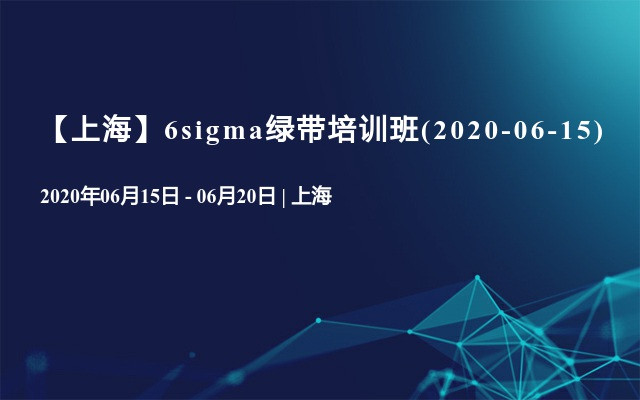 【上海】6sigma绿带培训班(2020-06-15)

2020年06月15日 - 06月20日 | 上海